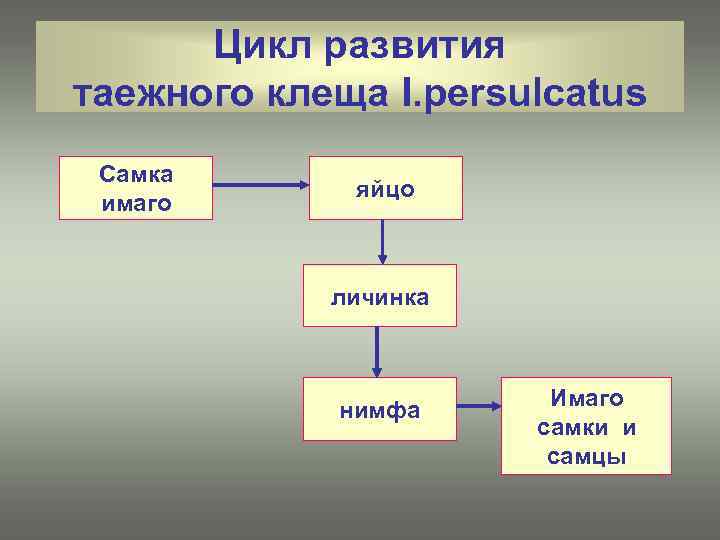 Цикл развития таежного клеща I.persulcatus

Самка имаго

яйцо

личинка

нимфа

Имаго самки и самцы